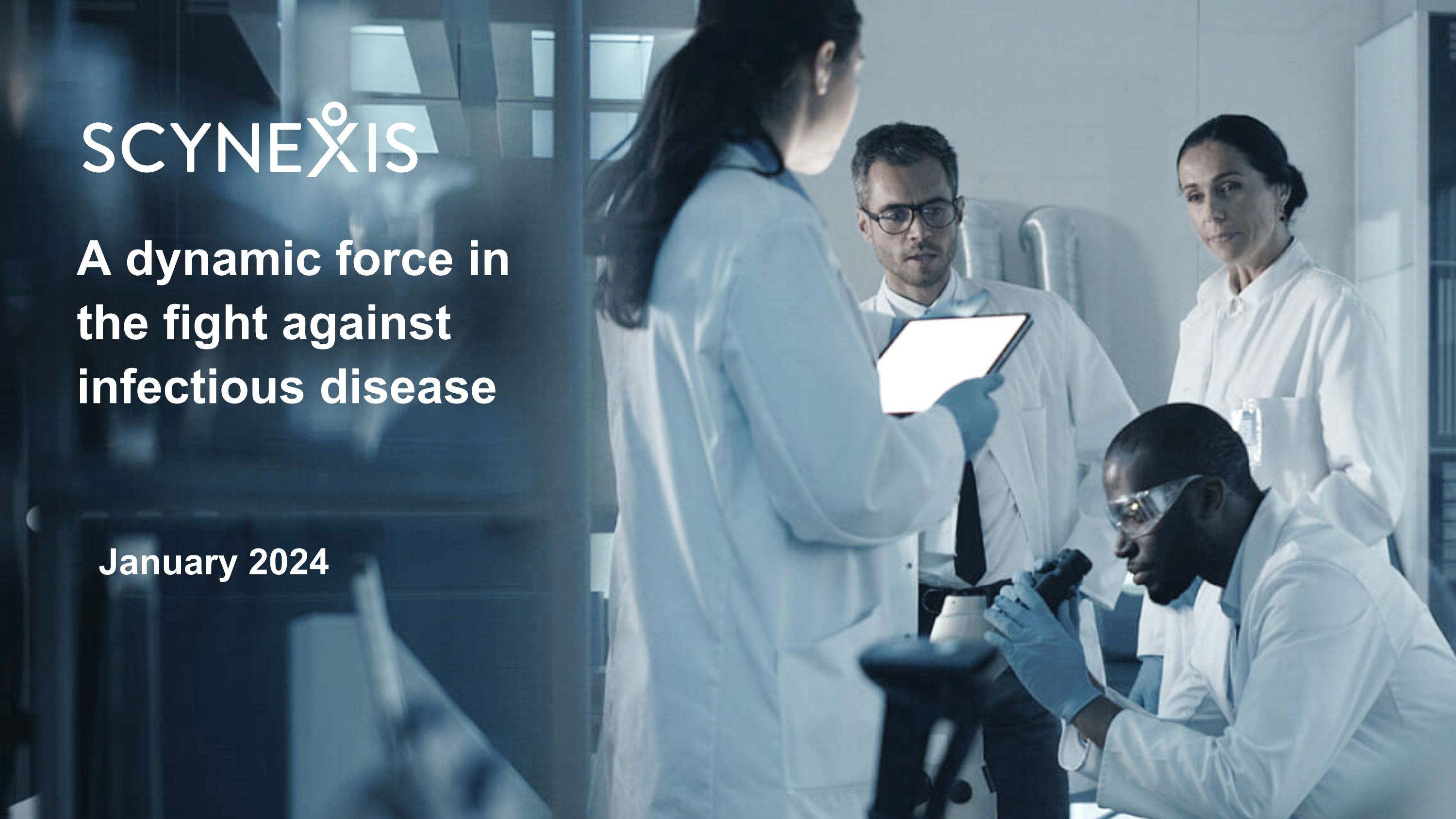 SCYNEXIS

A dynamic force in the fight against infectious disease

January 2024